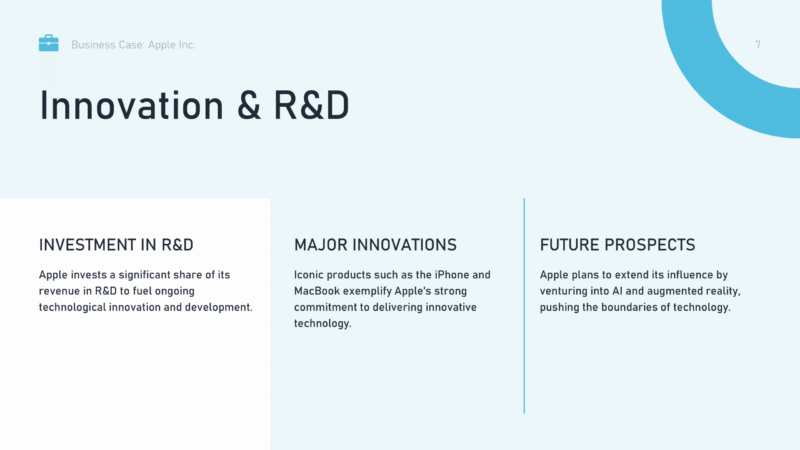 Business Case: Apple Inc.

7

Innovation & R&D

INVESTMENT IN R&D

Apple invests a significant share of its revenue in R&D to fuel ongoing technological innovation and development.

MAJOR INNOVATIONS

Iconic products such as the iPhone and MacBook exemplify Apple's strong commitment to delivering innovative technology.

FUTURE PROSPECTS

Apple plans to extend its influence by venturing into AI and augmented reality, pushing the boundaries of technology.